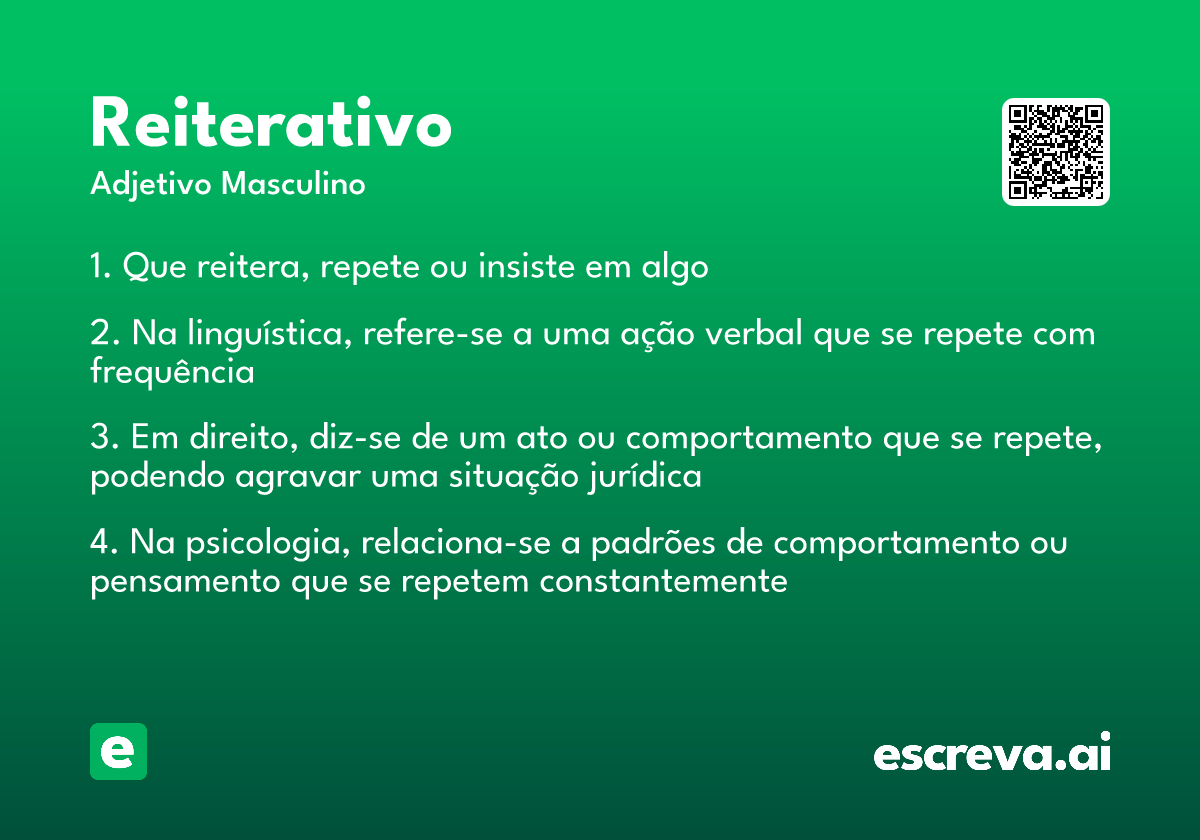 Reiterativo

Adjetivo Masculino

1. Que reitera, repete ou insiste em algo

2. Na linguística, refere-se a uma ação verbal que se repete com frequência

3. Em direito, diz-se de um ato ou comportamento que se repete, podendo agravar uma situação jurídica

4. Na psicologia, relaciona-se a padrões de comportamento ou pensamento que se repetem constantemente

e

escreva.ai